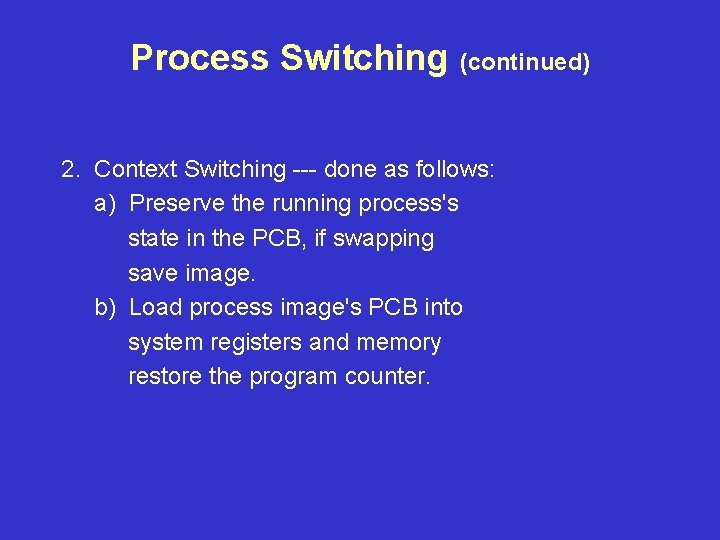 Process Switching (continued)

2. Context Switching --- done as follows:
a) Preserve the running process's state in the PCB, if swapping save image.
b) Load process image's PCB into system registers and memory restore the program counter.